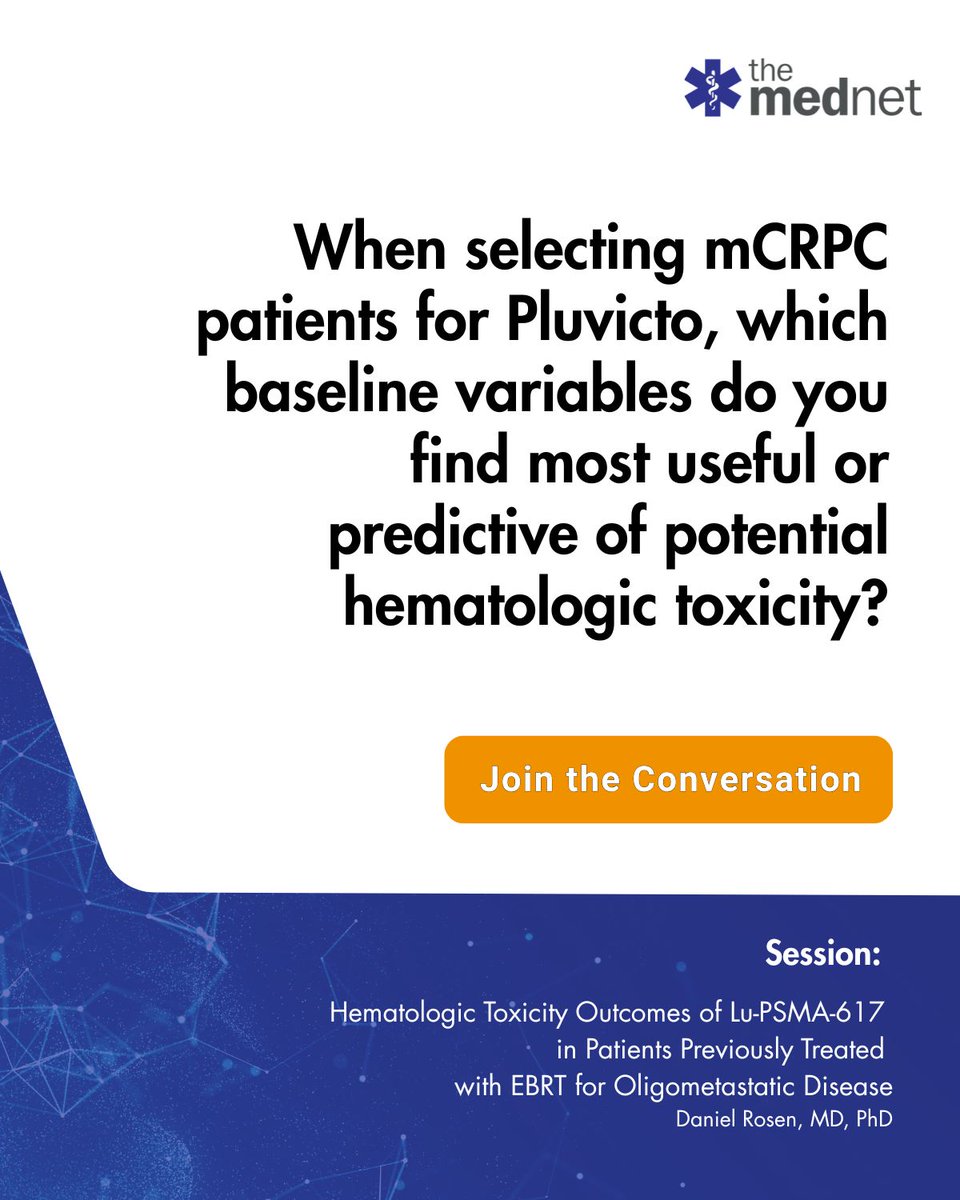 the mednet

When selecting mCRPC patients for Pluvicto, which baseline variables do you find most useful or predictive of potential hematologic toxicity?

Join the Conversation

Session:

Hematologic Toxicity Outcomes of Lu-PSMA-617 in Patients Previously Treated with EBRT for Oligometastatic Disease

Daniel Rosen, MD, PhD